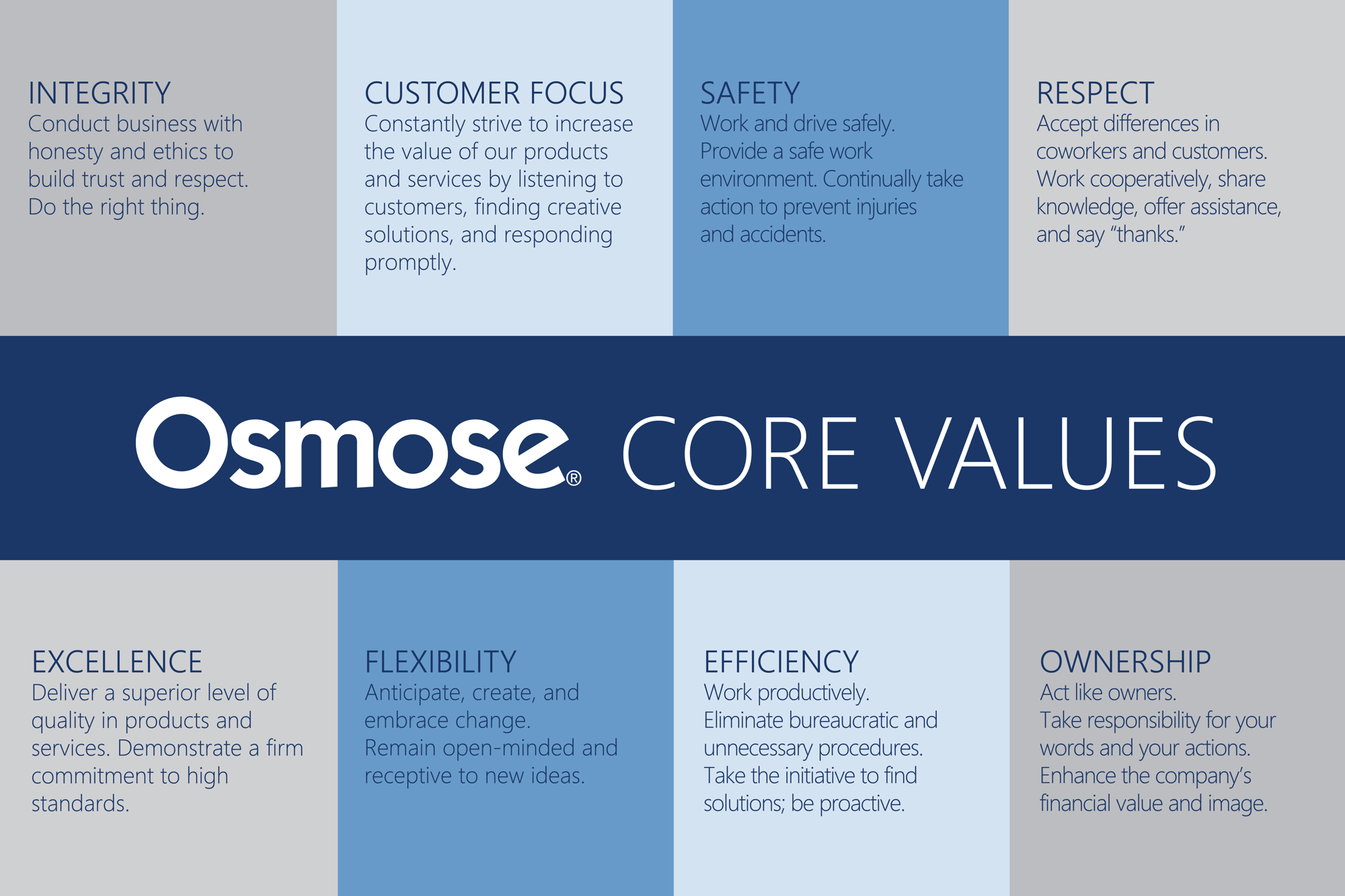 INTEGRITY
Conduct business with honesty and ethics to build trust and respect. Do the right thing.

CUSTOMER FOCUS
Constantly strive to increase the value of our products and services by listening to customers, finding creative solutions, and responding promptly.

SAFETY
Work and drive safely. Provide a safe work environment. Continually take action to prevent injuries and accidents.

RESPECT
Accept differences in coworkers and customers. Work cooperatively, share knowledge, offer assistance, and say "thanks."

Osmose® CORE VALUES

EXCELLENCE
Deliver a superior level of quality in products and services. Demonstrate a firm commitment to high standards.

FLEXIBILITY
Anticipate, create, and embrace change. Remain open-minded and receptive to new ideas.

EFFICIENCY
Work productively. Eliminate bureaucratic and unnecessary procedures. Take the initiative to find solutions; be proactive.

OWNERSHIP
Act like owners. Take responsibility for your words and your actions. Enhance the company's financial value and image.